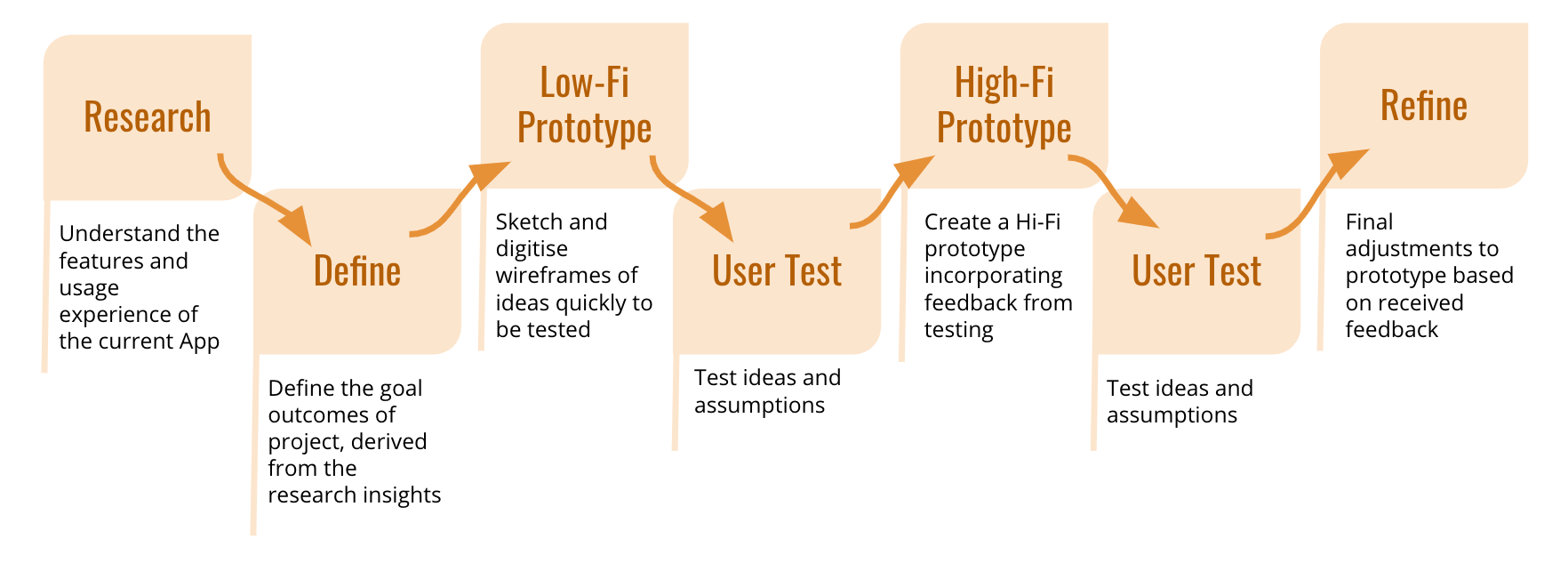 Research

Understand the features and usage experience of the current App

Define

Define the goal outcomes of project, derived from the research insights

Low-Fi Prototype

Sketch and digitise wireframes of ideas quickly to be tested

User Test

Test ideas and assumptions

High-Fi Prototype

Create a Hi-Fi prototype incorporating feedback from testing

User Test

Test ideas and assumptions

Refine

Final adjustments to prototype based on received feedback